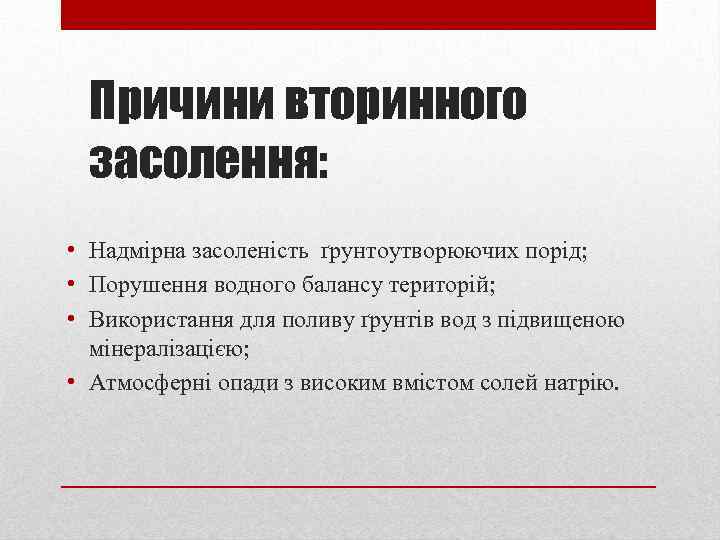 Причини вторинного засолення:

• Надмірна засоленість ґрунтоутворюючих порід;
• Порушення водного балансу територій;
• Використання для поливу ґрунтів вод з підвищеною мінералізацією;
• Атмосферні опади з високим вмістом солей натрію.